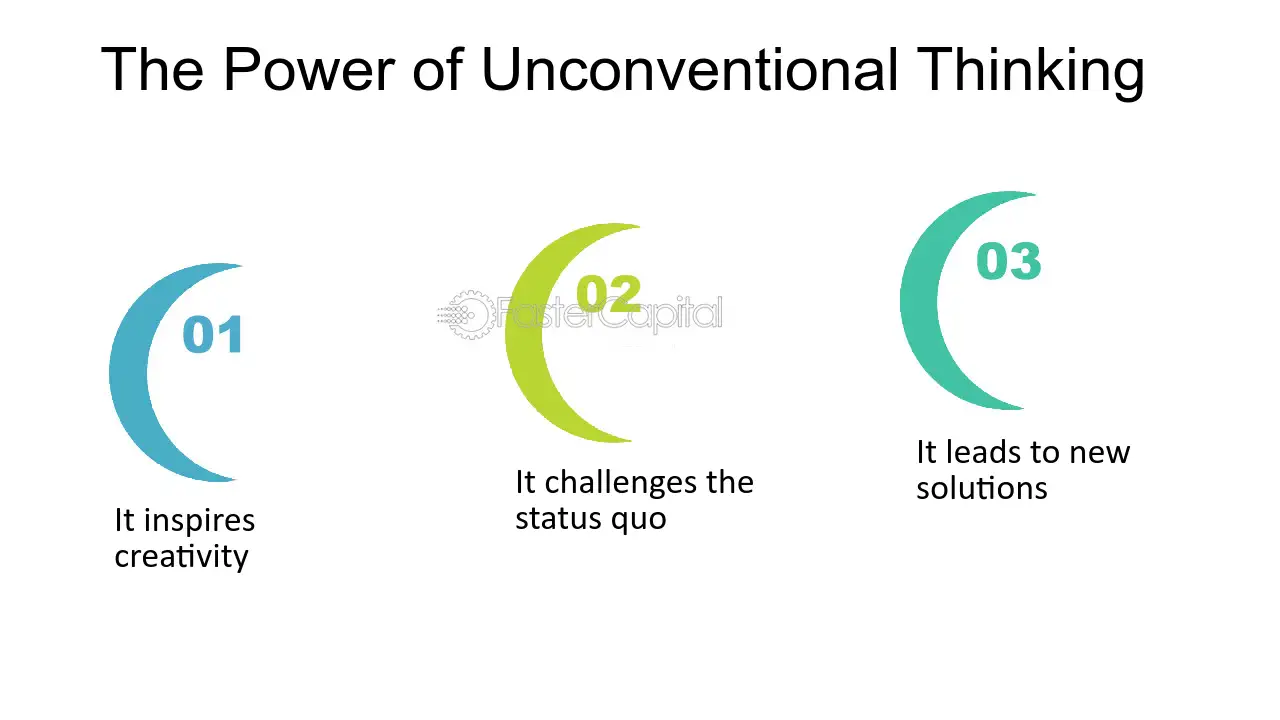 The Power of Unconventional Thinking

01

It inspires creativity

02

It challenges the status quo

03

It leads to new solutions

FasterCapital